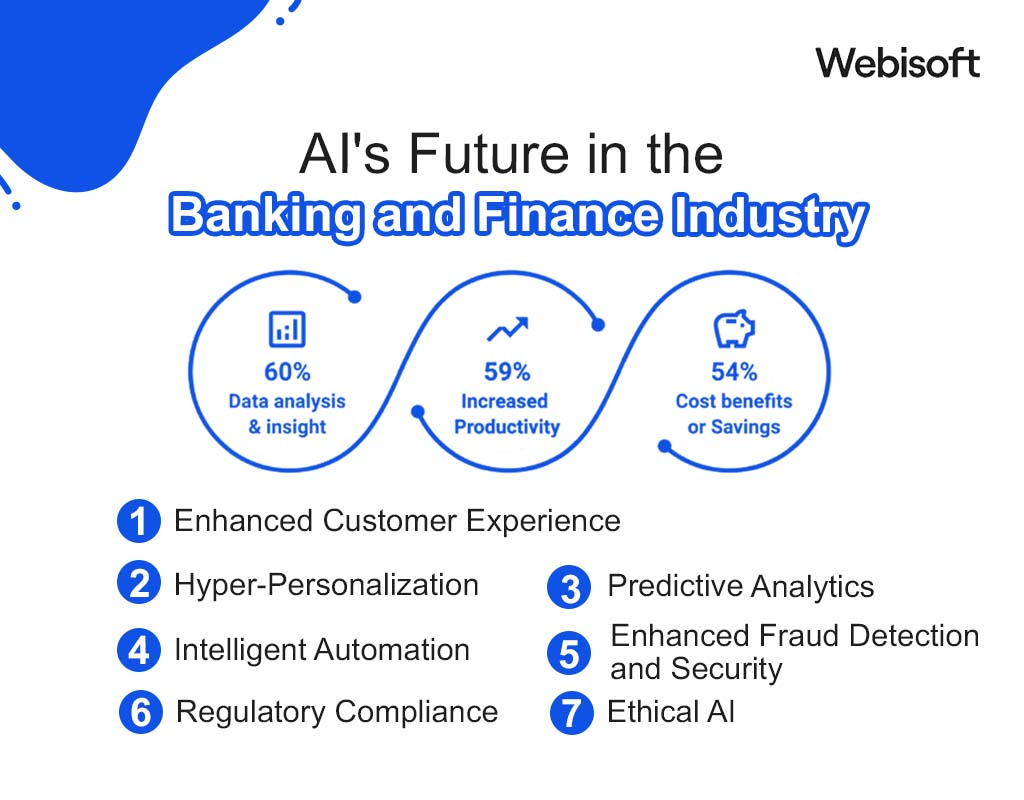 Webisoft

AI's Future in the
Banking and Finance Industry

60%
Data analysis & insight

59%
Increased Productivity

54%
Cost benefits or Savings

1 Enhanced Customer Experience

2 Hyper-Personalization

3 Predictive Analytics

4 Intelligent Automation

5 Enhanced Fraud Detection and Security

6 Regulatory Compliance

7 Ethical AI